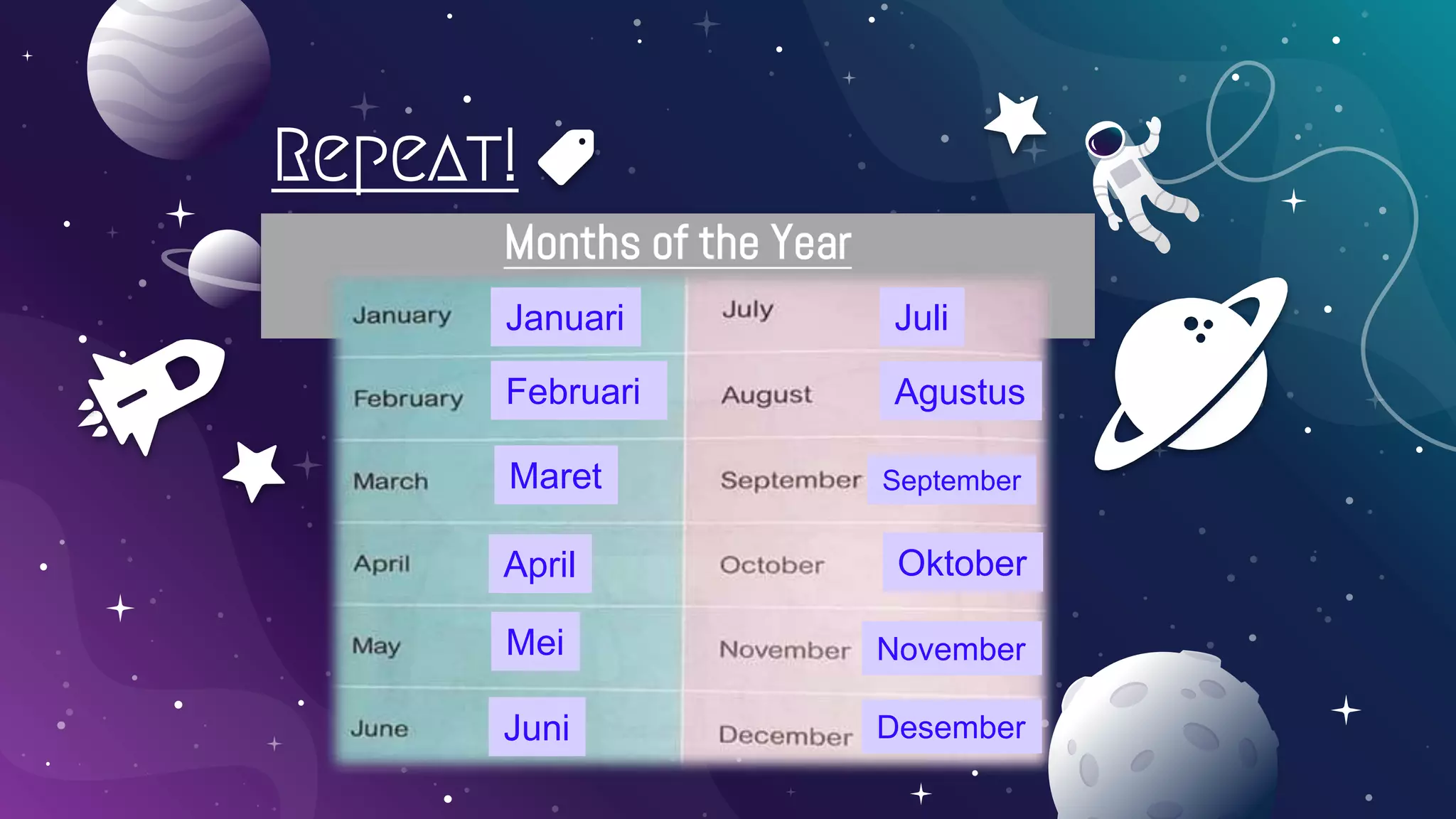 Repeat!

Months of the Year

| | | | |
|---|---|---|---|
| January | Januari | July | Juli |
| February | Februari | August | Agustus |
| March | Maret | September | September |
| April | April | October | Oktober |
| May | Mei | November | November |
| June | Juni | December | Desember |